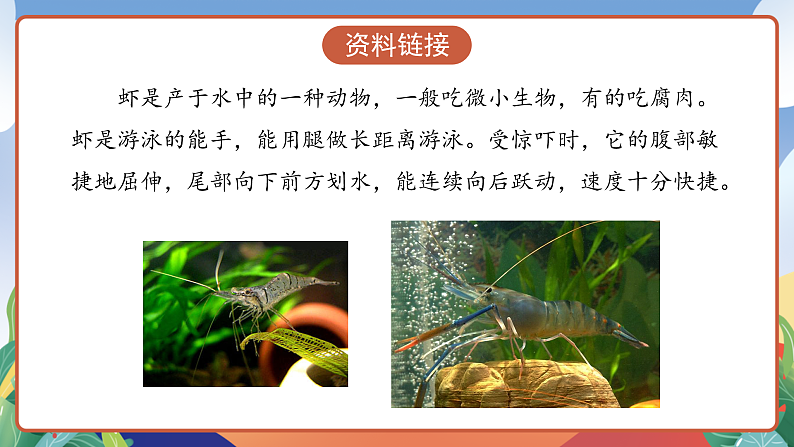 资料链接

虾是产于水中的一种动物，一般吃微小生物，有的吃腐肉。虾是游泳的能手，能用腿做长距离游泳。受惊吓时，它的腹部敏捷地屈伸，尾部向下前方划水，能连续向后跃动，速度十分快捷。